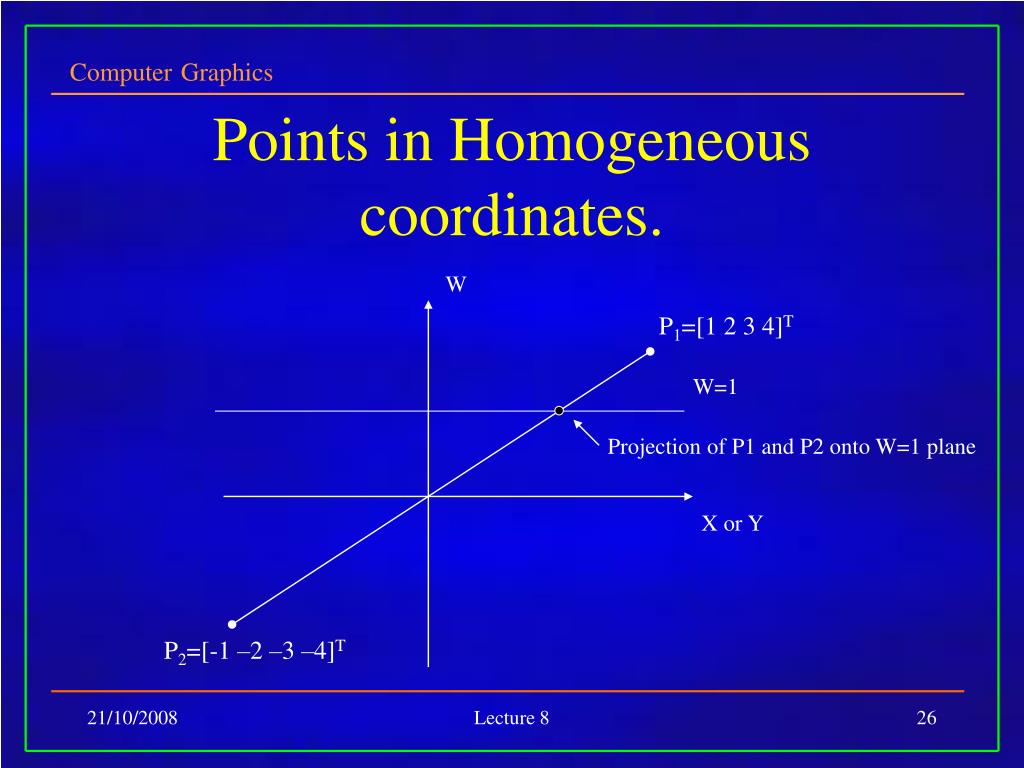 Computer Graphics

Points in Homogeneous coordinates.

W

$P_1=[1\ 2\ 3\ 4]^T$

W=1

Projection of P1 and P2 onto W=1 plane

X or Y

$P_2=[-1\ –2\ –3\ –4]^T$

21/10/2008

Lecture 8

26